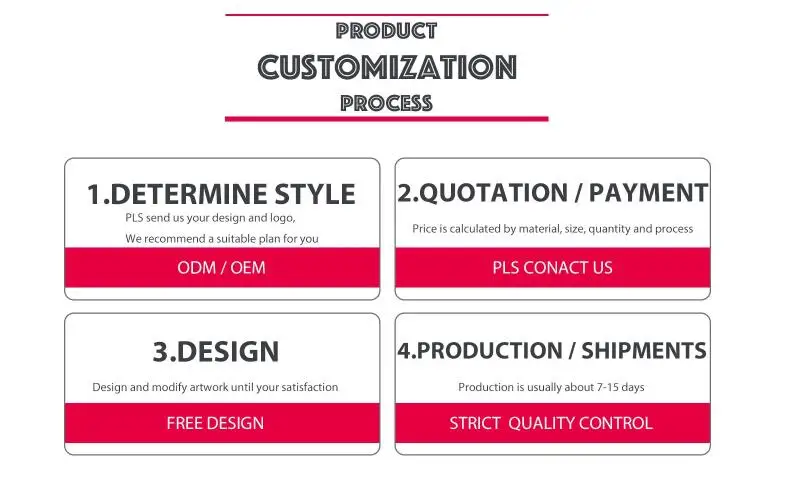 PRODUCT
CUSTOMIZATION
PROCESS

1.DETERMINE STYLE
PLS send us your design and logo,
We recommend a suitable plan for you
ODM / OEM

2.QUOTATION / PAYMENT
Price is calculated by material, size, quantity and process
PLS CONACT US

3.DESIGN
Design and modify artwork until your satisfaction
FREE DESIGN

4.PRODUCTION / SHIPMENTS
Production is usually about 7-15 days
STRICT QUALITY CONTROL